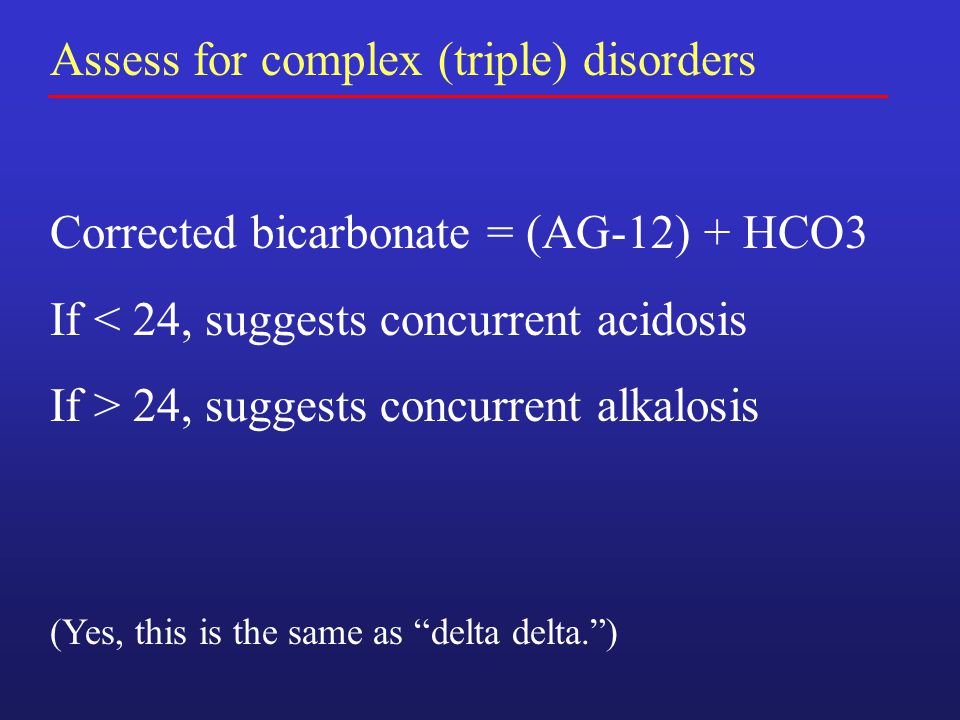 Assess for complex (triple) disorders

Corrected bicarbonate = (AG-12) + HCO3

If < 24, suggests concurrent acidosis

If > 24, suggests concurrent alkalosis

(Yes, this is the same as “delta delta.”)